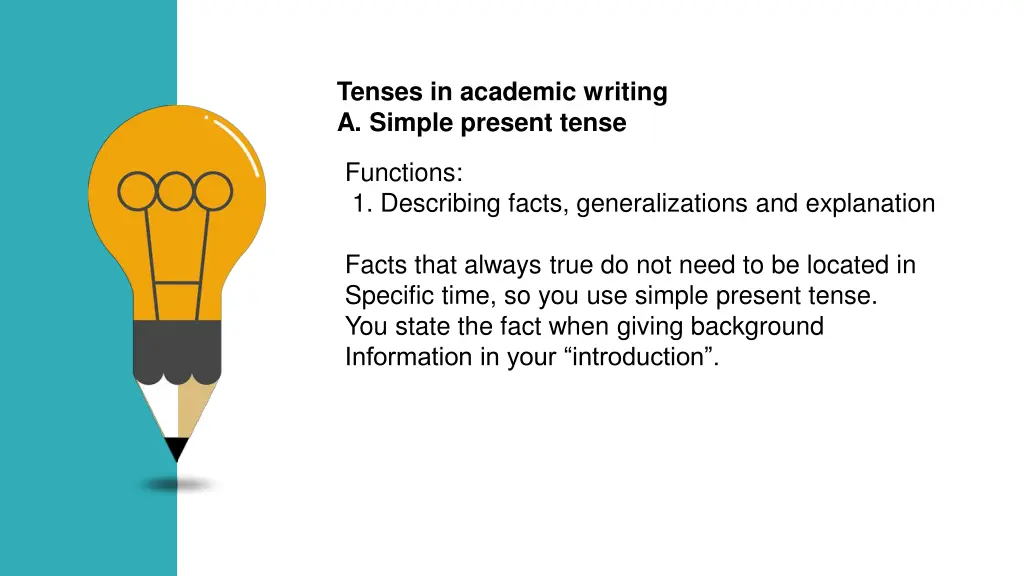 Tenses in academic writing
A. Simple present tense

Functions:
1. Describing facts, generalizations and explanation

Facts that always true do not need to be located in Specific time, so you use simple present tense. You state the fact when giving background Information in your “introduction”.